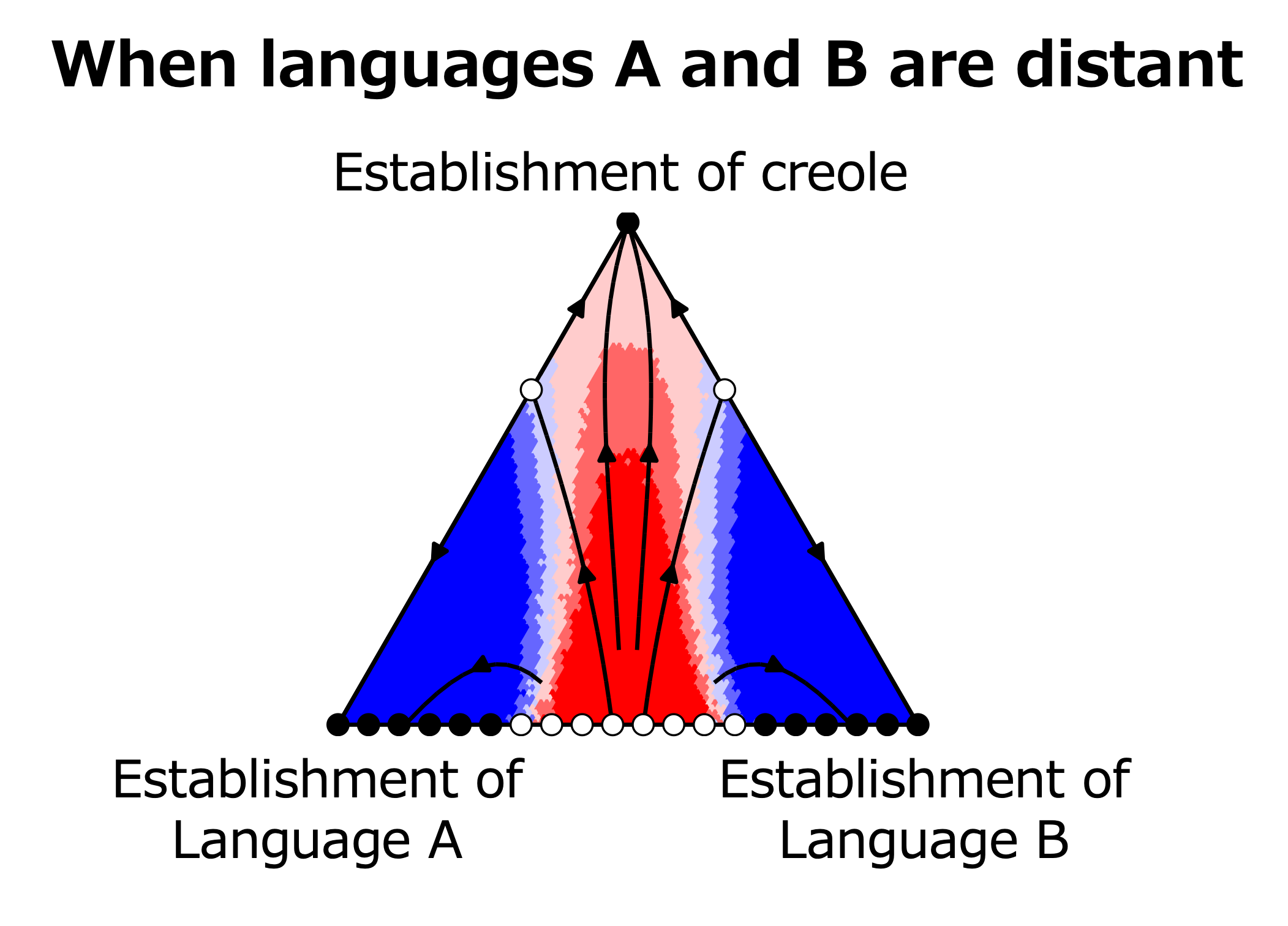 When languages A and B are distant

Establishment of creole

Establishment of Language A

Establishment of Language B